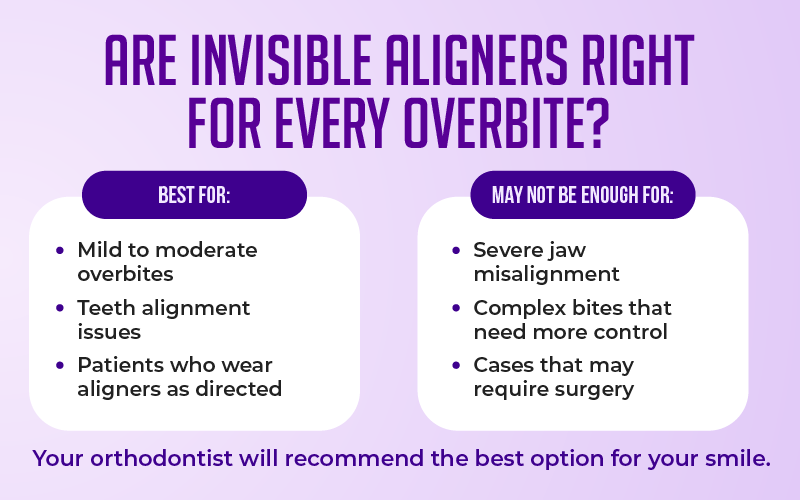 ARE INVISIBLE ALIGNERS RIGHT FOR EVERY OVERBITE?

BEST FOR:

• Mild to moderate overbites
• Teeth alignment issues
• Patients who wear aligners as directed

MAY NOT BE ENOUGH FOR:

• Severe jaw misalignment
• Complex bites that need more control
• Cases that may require surgery

Your orthodontist will recommend the best option for your smile.